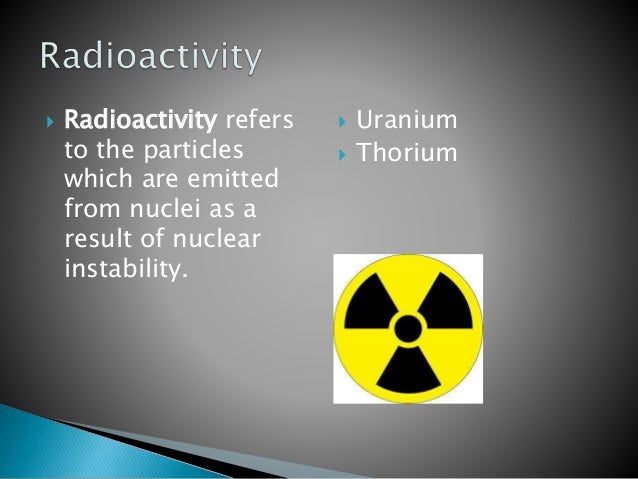 Radioactivity

Radioactivity refers to the particles which are emitted from nuclei as a result of nuclear instability.

Uranium
Thorium